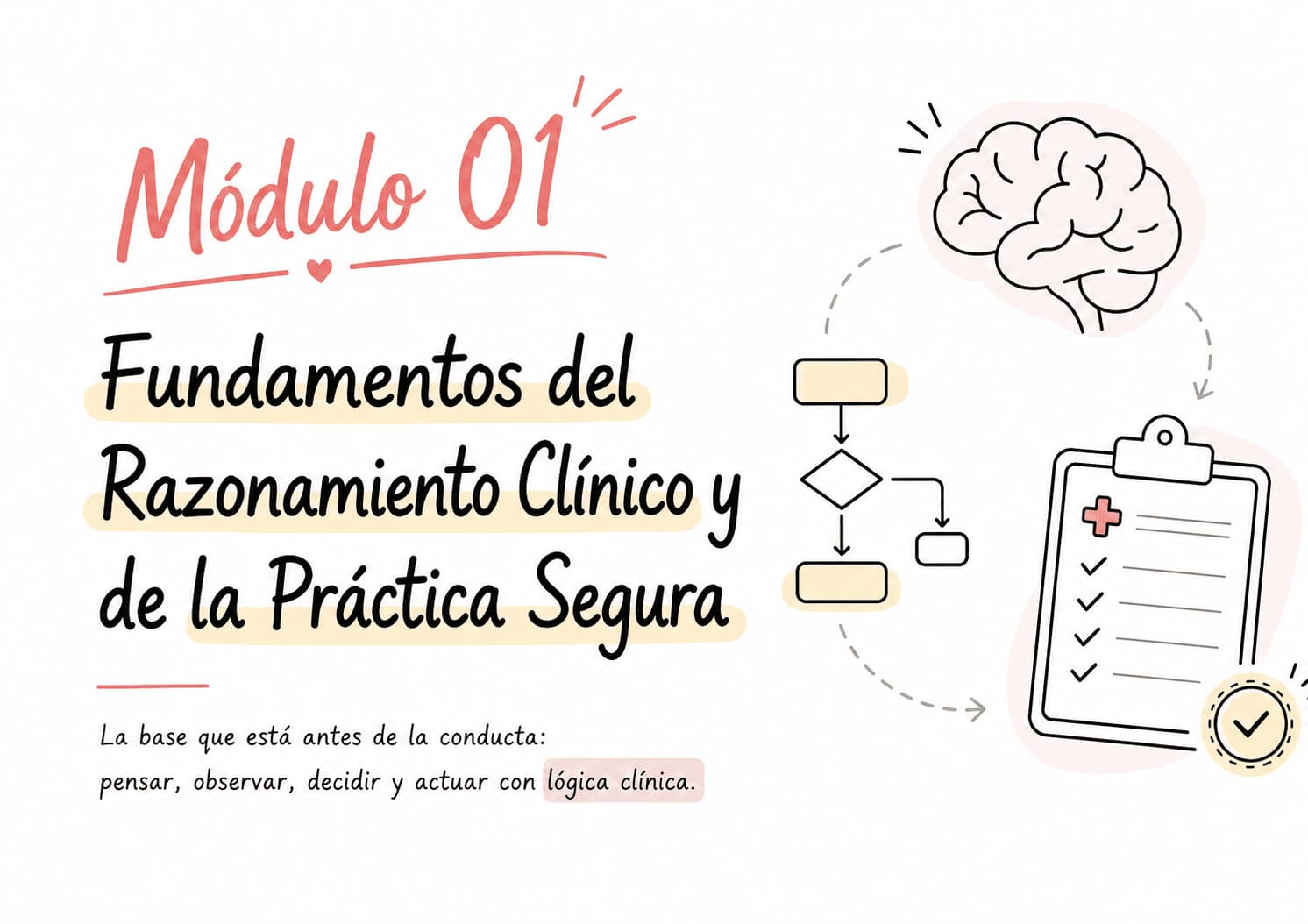 Módulo 01

Fundamentos del Razonamiento Clínico y de la Práctica Segura

La base que está antes de la conducta:
pensar, observar, decidir y actuar con lógica clínica.